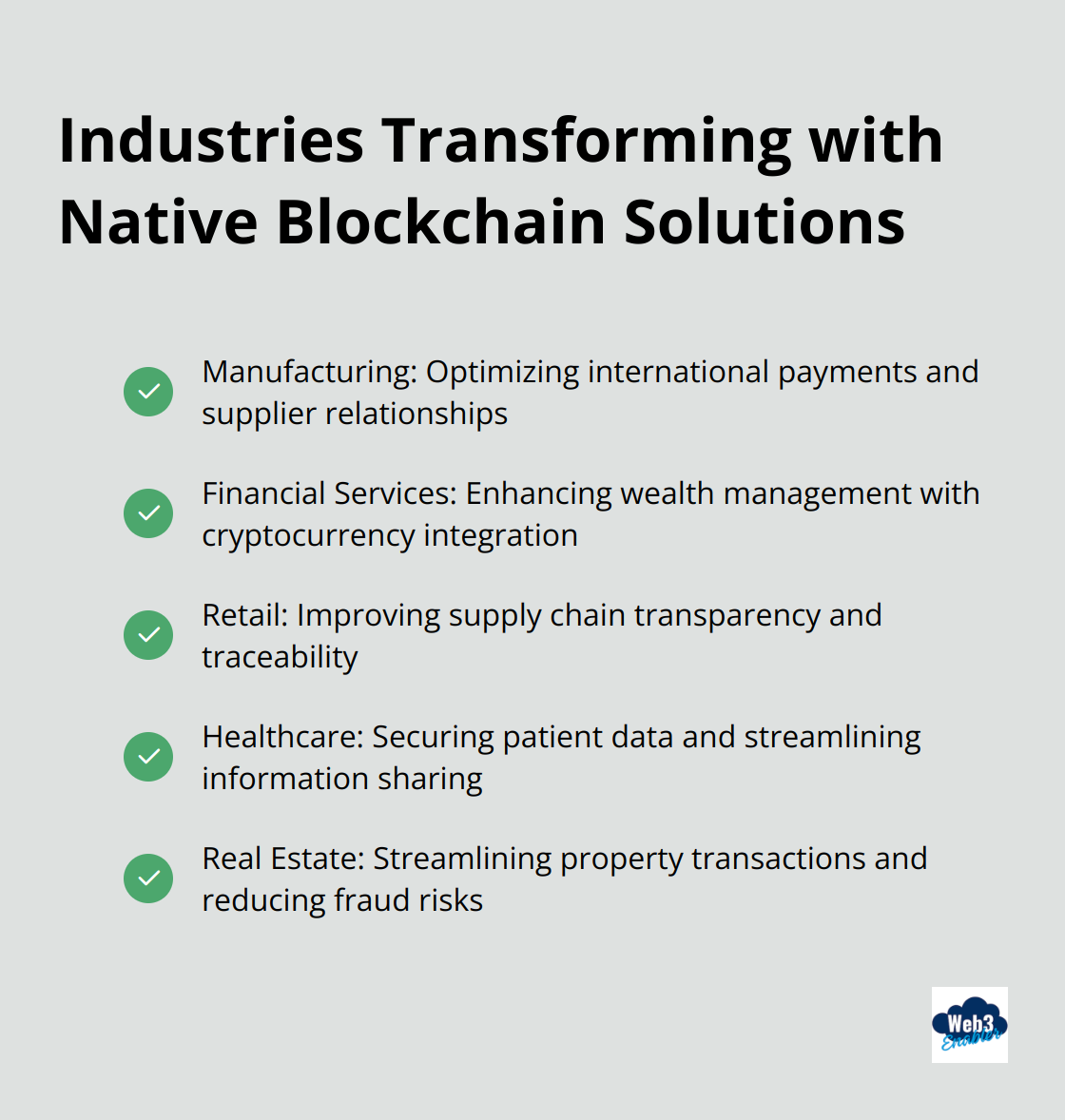 Industries Transforming with Native Blockchain Solutions

Manufacturing: Optimizing international payments and supplier relationships

Financial Services: Enhancing wealth management with cryptocurrency integration

Retail: Improving supply chain transparency and traceability

Healthcare: Securing patient data and streamlining information sharing

Real Estate: Streamlining property transactions and reducing fraud risks

Web3 Enabler